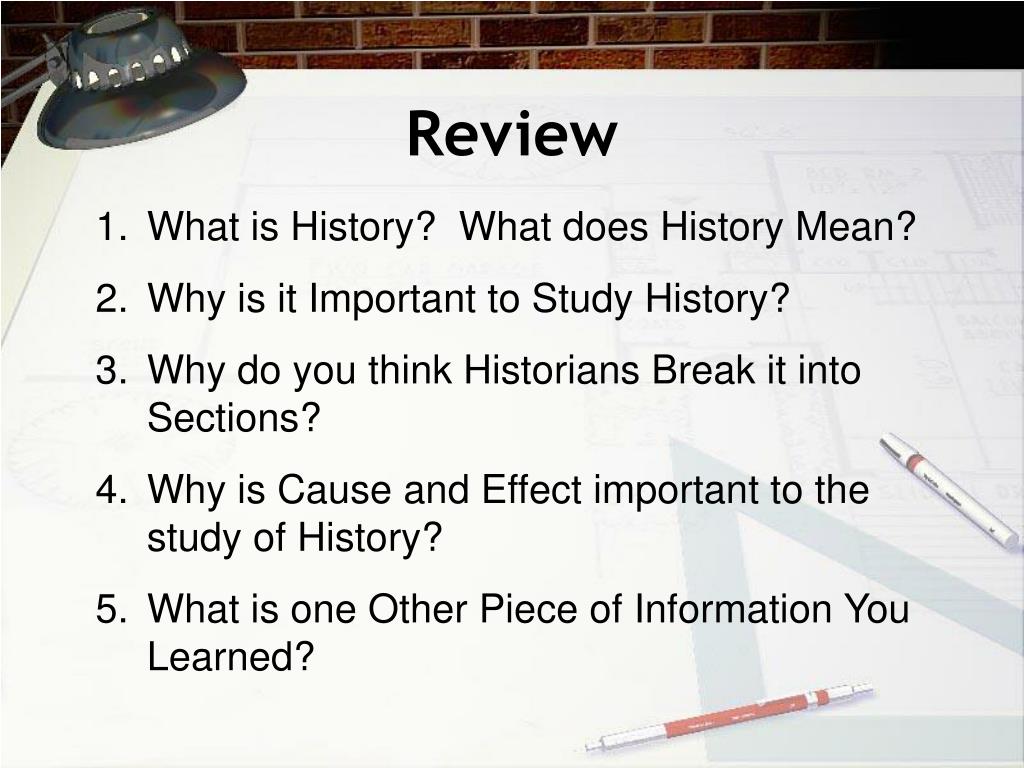 Review

1. What is History? What does History Mean?
2. Why is it Important to Study History?
3. Why do you think Historians Break it into Sections?
4. Why is Cause and Effect important to the study of History?
5. What is one Other Piece of Information You Learned?